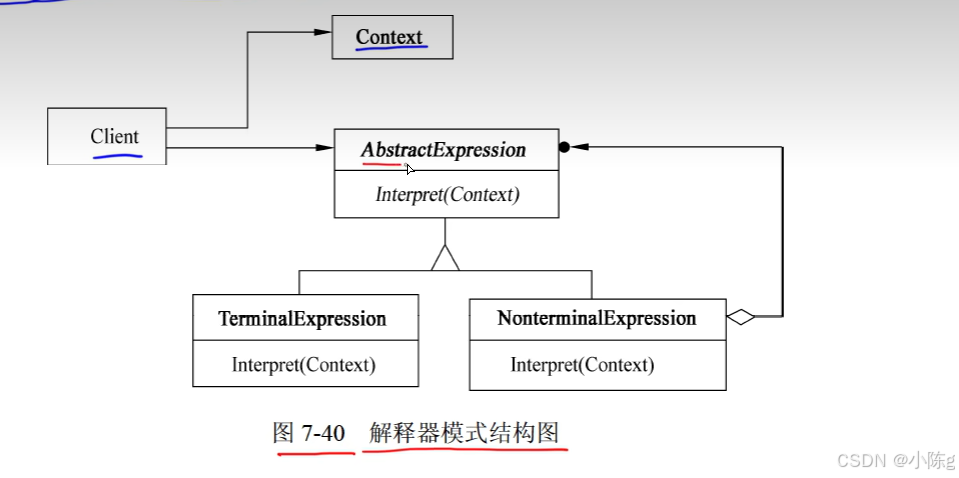 Context

Client

AbstractExpression

Interpret(Context)

TerminalExpression

Interpret(Context)

NonterminalExpression

Interpret(Context)

图 7-40 解释器模式结构图

CSDN @小陈g